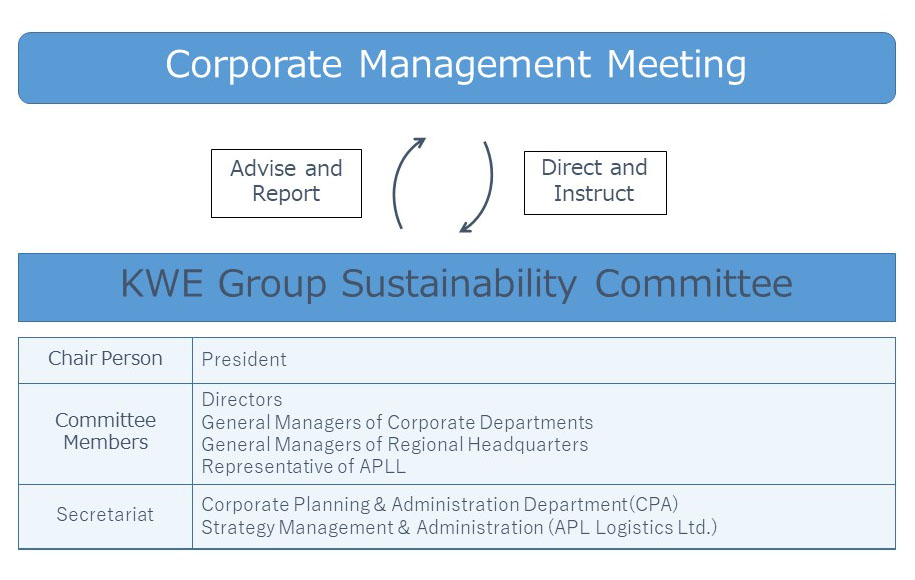 Corporate Management Meeting

Advise and Report

Direct and Instruct

KWE Group Sustainability Committee

| Chair Person | President |
|---|---|
| Committee Members | Directors<br>General Managers of Corporate Departments<br>General Managers of Regional Headquarters<br>Representative of APLL |
| Secretariat | Corporate Planning & Administration Department(CPA)<br>Strategy Management & Administration (APL Logistics Ltd.) |